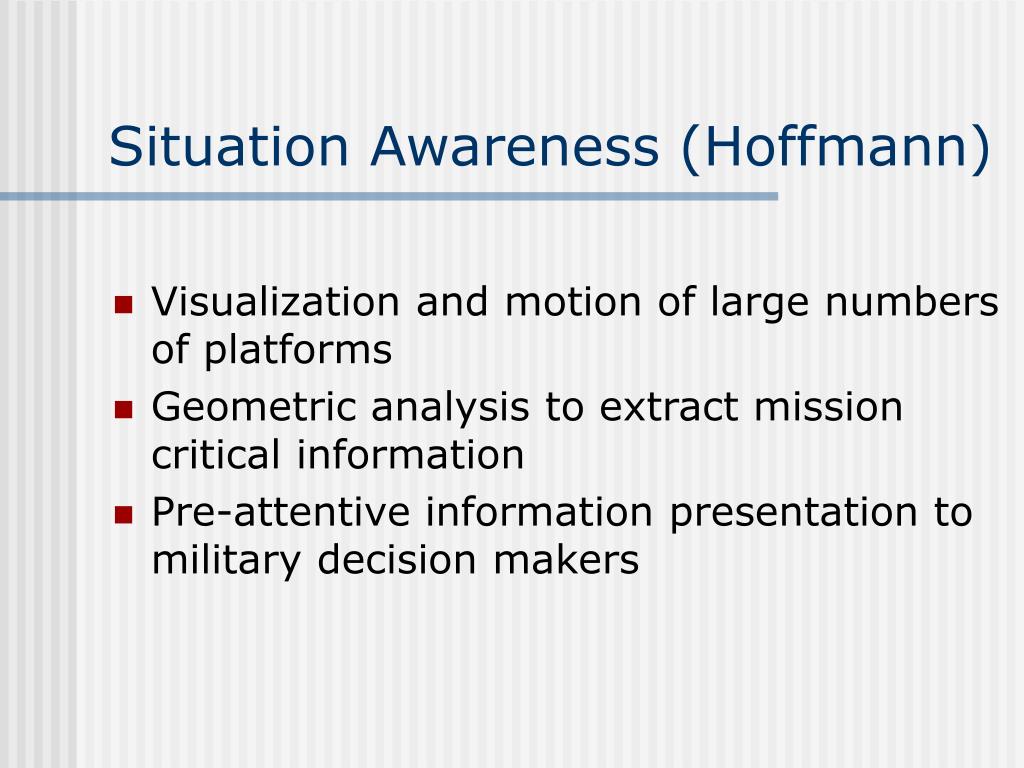 Situation Awareness (Hoffmann)

- Visualization and motion of large numbers of platforms
- Geometric analysis to extract mission critical information
- Pre-attentive information presentation to military decision makers